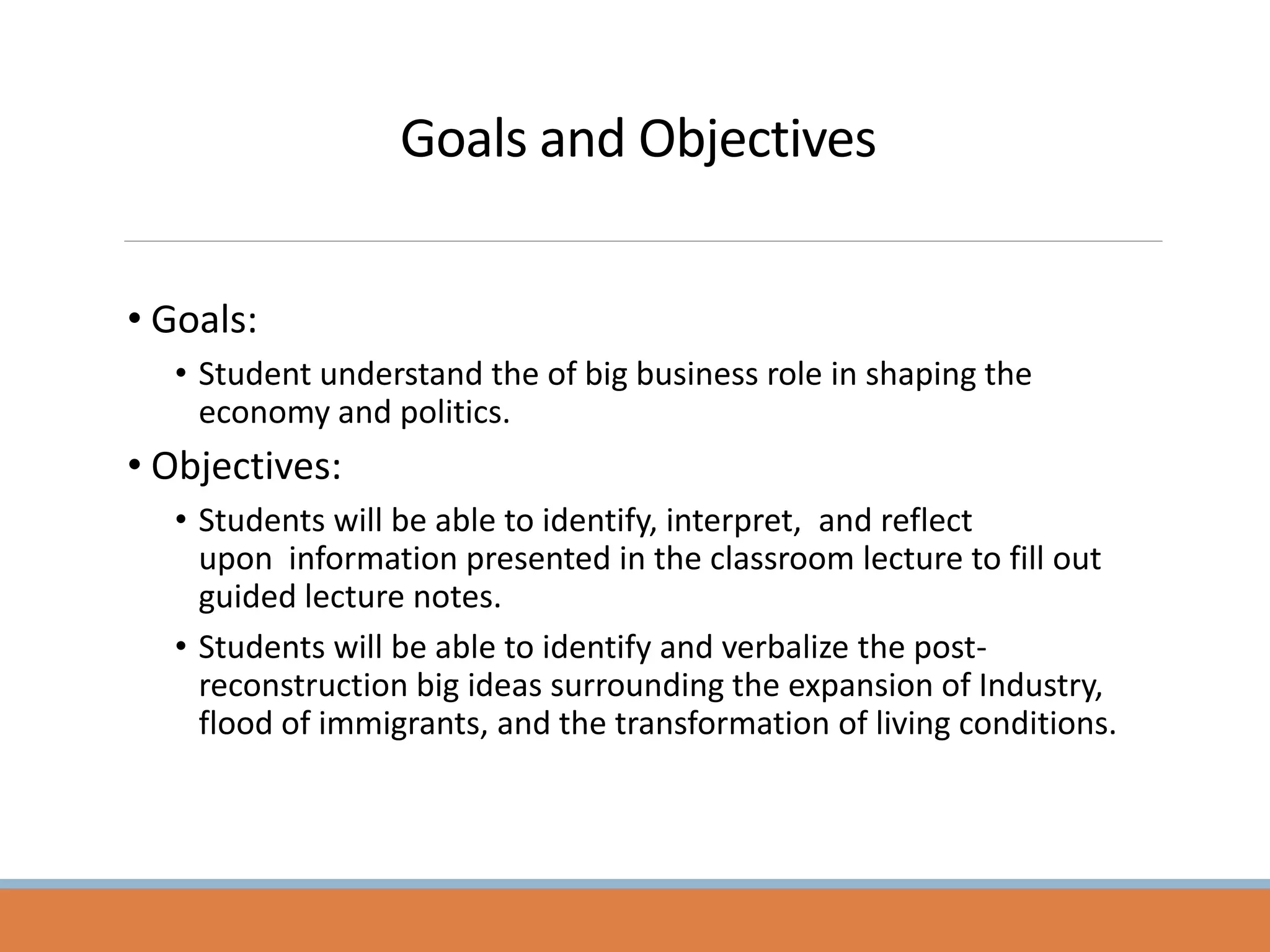 Goals and Objectives

• Goals:

• Student understand the of big business role in shaping the economy and politics.

• Objectives:

• Students will be able to identify, interpret, and reflect upon information presented in the classroom lecture to fill out guided lecture notes.

• Students will be able to identify and verbalize the post-reconstruction big ideas surrounding the expansion of Industry, flood of immigrants, and the transformation of living conditions.